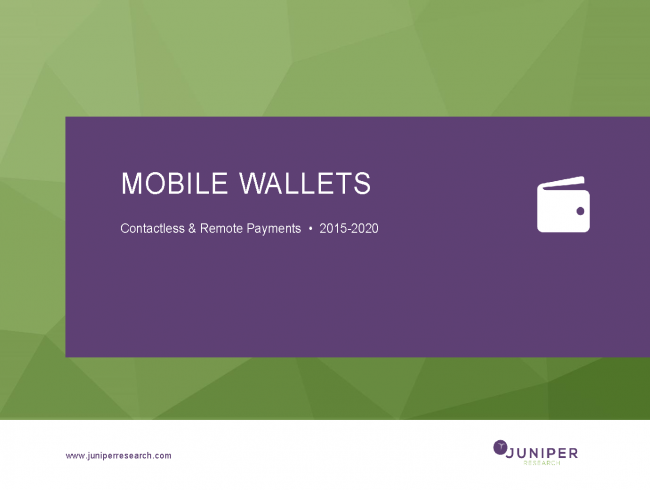 MOBILE WALLETS

Contactless & Remote Payments • 2015-2020

www.juniperresearch.com

JUNIPER
RESEARCH